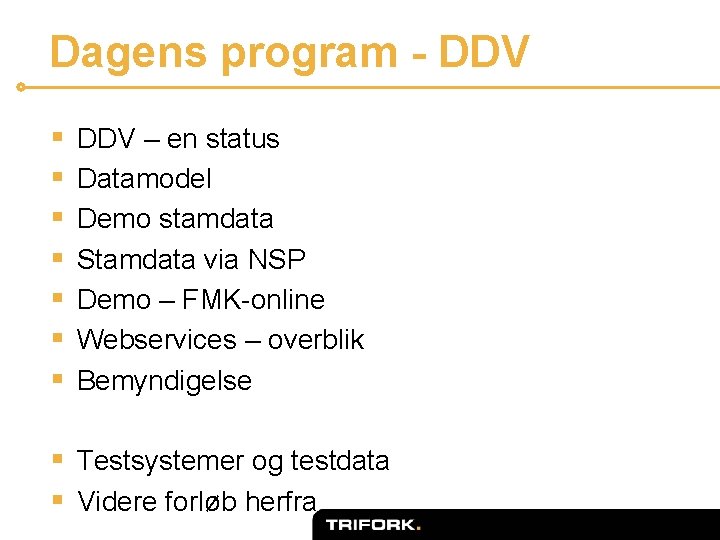 Dagens program - DDV

- DDV – en status
- Datamodel
- Demo stamdata
- Stamdata via NSP
- Demo – FMK-online
- Webservices – overblik
- Bemyndigelse

- Testsystemer og testdata
- Videre forløb herfra

TRIFORK.